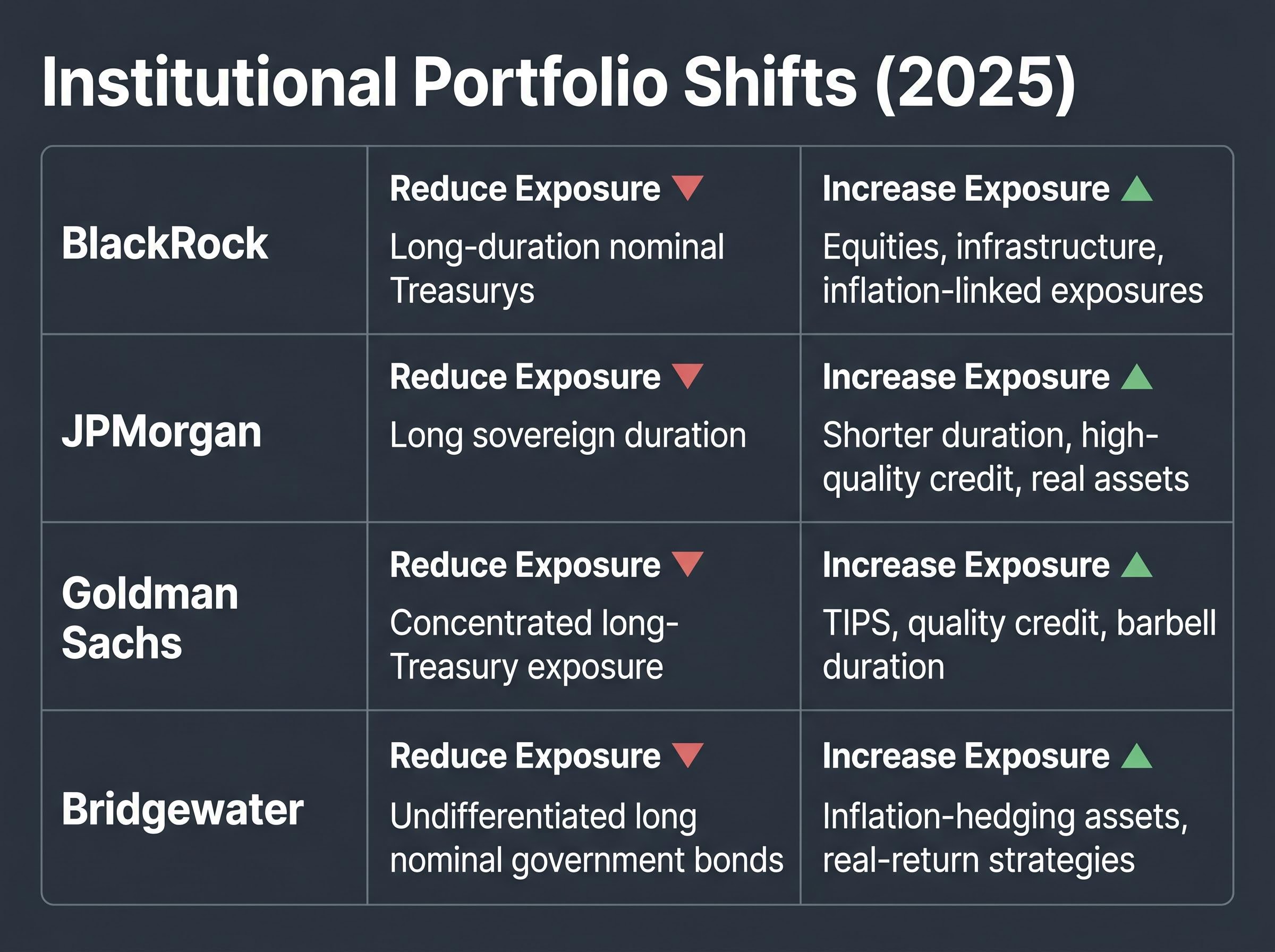 Institutional Portfolio Shifts (2025)

| | | |
|---|---|---|
| BlackRock | Reduce Exposure ▼ Long-duration nominal Treasurys | Increase Exposure ▲ Equities, infrastructure, inflation-linked exposures |
| JPMorgan | Reduce Exposure ▼ Long sovereign duration | Increase Exposure ▲ Shorter duration, high-quality credit, real assets |
| Goldman Sachs | Reduce Exposure ▼ Concentrated long-Treasury exposure | Increase Exposure ▲ TIPS, quality credit, barbell duration |
| Bridgewater | Reduce Exposure ▼ Undifferentiated long nominal government bonds | Increase Exposure ▲ Inflation-hedging assets, real-return strategies |